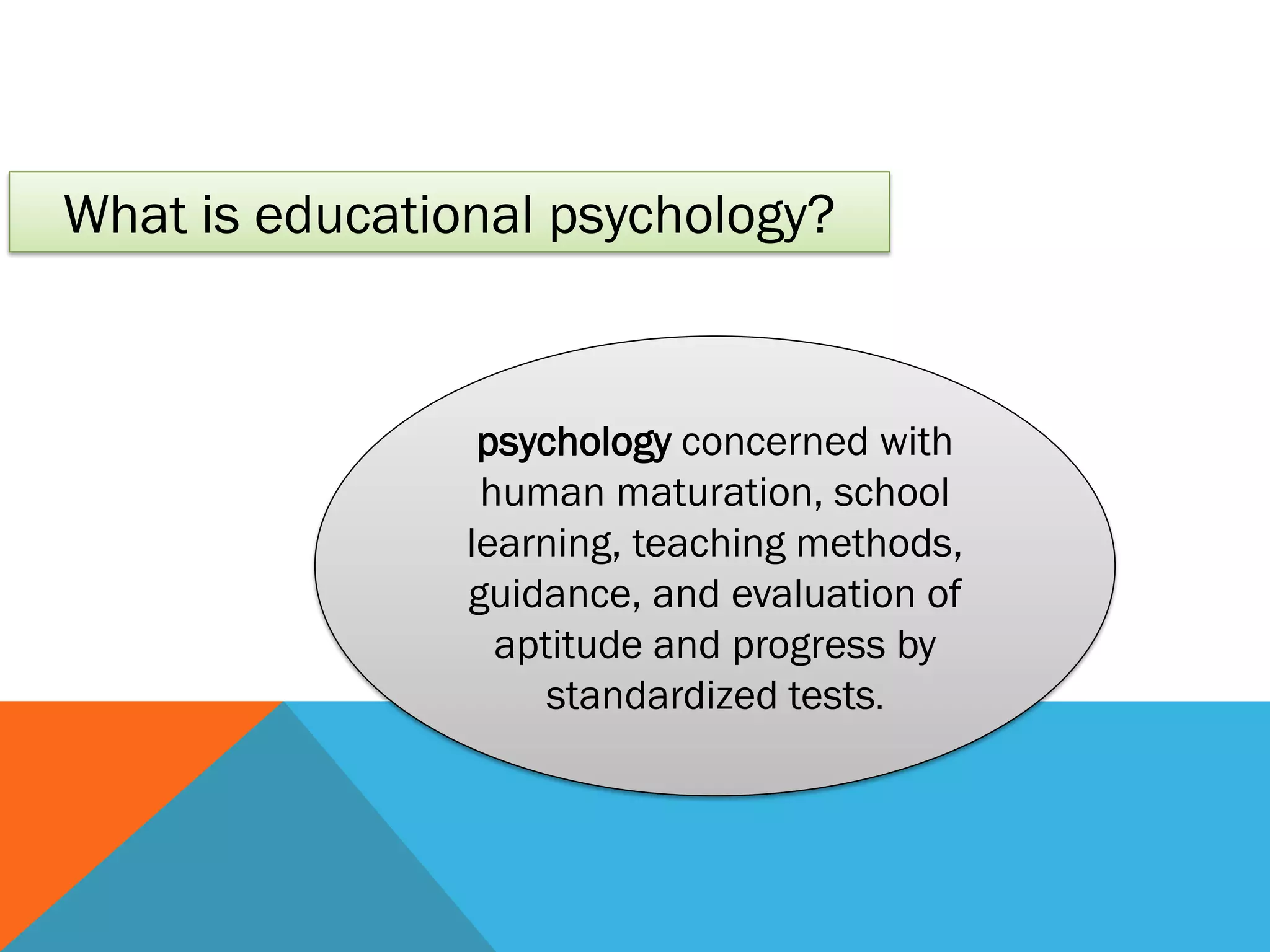 What is educational psychology?

psychology concerned with human maturation, school learning, teaching methods, guidance, and evaluation of aptitude and progress by standardized tests.